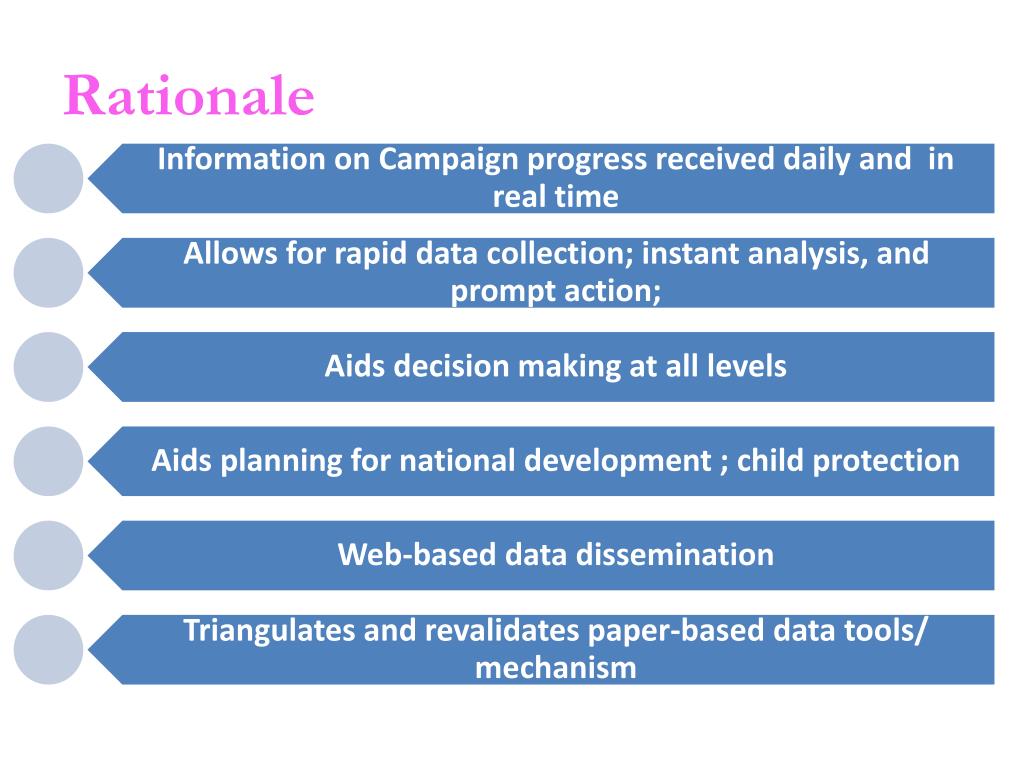 Rationale

Information on Campaign progress received daily and in real time

Allows for rapid data collection; instant analysis, and prompt action;

Aids decision making at all levels

Aids planning for national development ; child protection

Web-based data dissemination

Triangulates and revalidates paper-based data tools/ mechanism